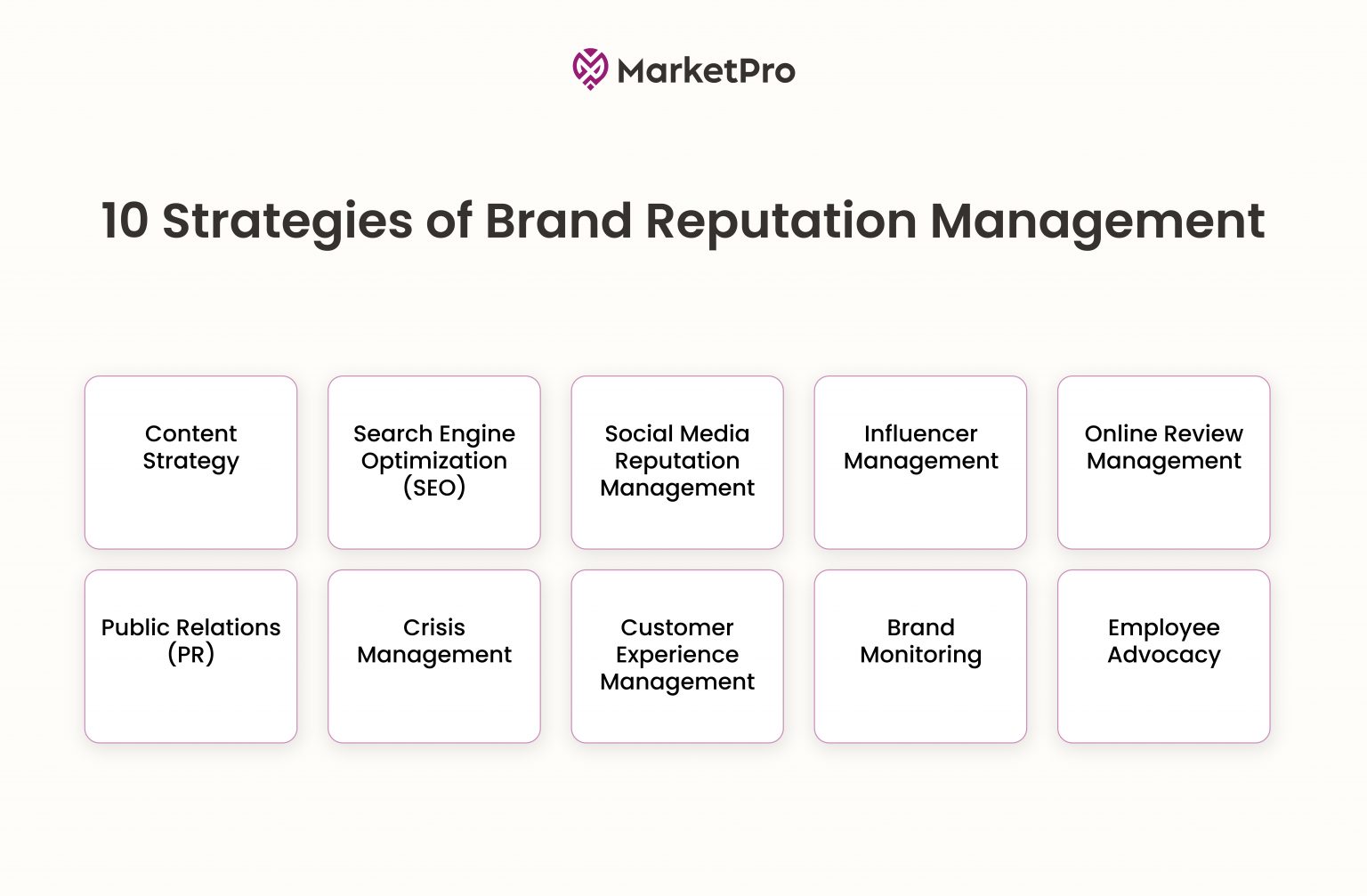 MarketPro

10 Strategies of Brand Reputation Management

Content Strategy

Search Engine Optimization (SEO)

Social Media Reputation Management

Influencer Management

Online Review Management

Public Relations (PR)

Crisis Management

Customer Experience Management

Brand Monitoring

Employee Advocacy